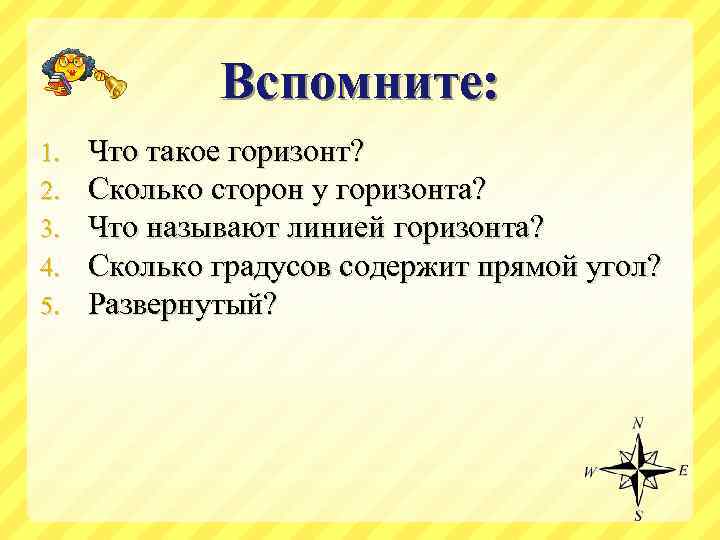 Вспомните:

1. Что такое горизонт?
2. Сколько сторон у горизонта?
3. Что называют линией горизонта?
4. Сколько градусов содержит прямой угол?
5. Развернутый?

N
W
E
S